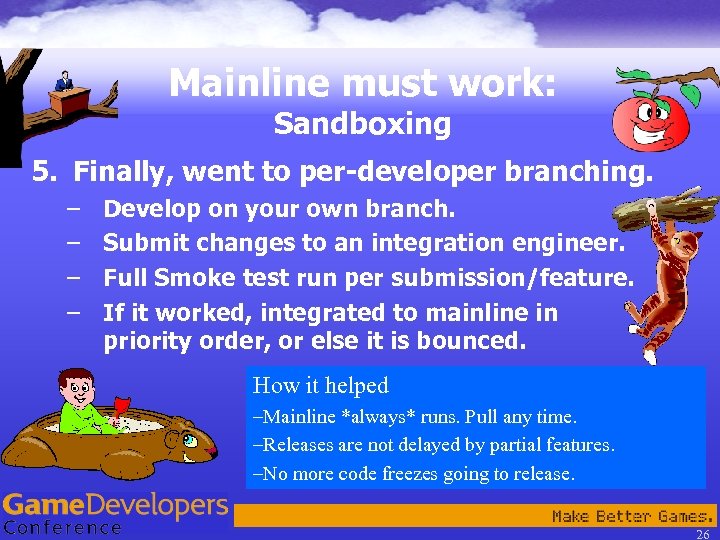 Mainline must work:
Sandboxing

5. Finally, went to per-developer branching.
– Develop on your own branch.
– Submit changes to an integration engineer.
– Full Smoke test run per submission/feature.
– If it worked, integrated to mainline in priority order, or else it is bounced.

How it helped
–Mainline *always* runs. Pull any time.
–Releases are not delayed by partial features.
–No more code freezes going to release.

GameDevelopers Conference

Make Better Games.

26